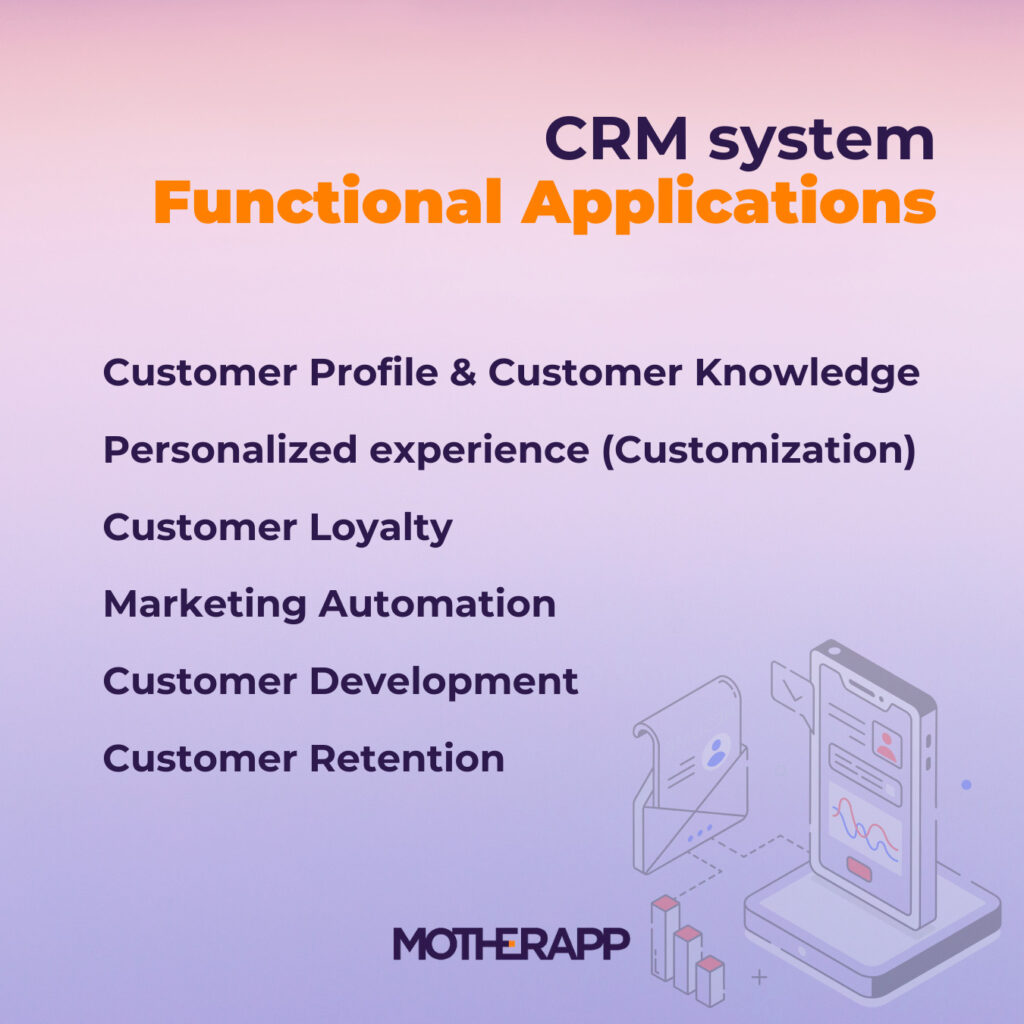 CRM system
Functional Applications

Customer Profile & Customer Knowledge

Personalized experience (Customization)

Customer Loyalty

Marketing Automation

Customer Development

Customer Retention

MOTHERAPP